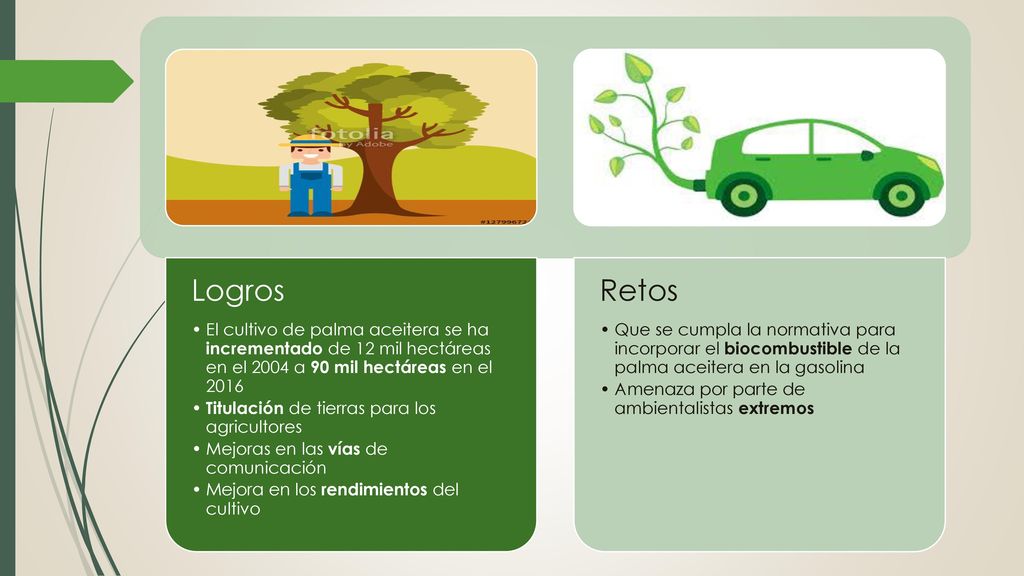 fotolia
by Adobe
#12799672

Logros

• El cultivo de palma aceitera se ha incrementado de 12 mil hectáreas en el 2004 a 90 mil hectáreas en el 2016
• Titulación de tierras para los agricultores
• Mejoras en las vías de comunicación
• Mejora en los rendimientos del cultivo

Retos

• Que se cumpla la normativa para incorporar el biocombustible de la palma aceitera en la gasolina
• Amenaza por parte de ambientalistas extremos